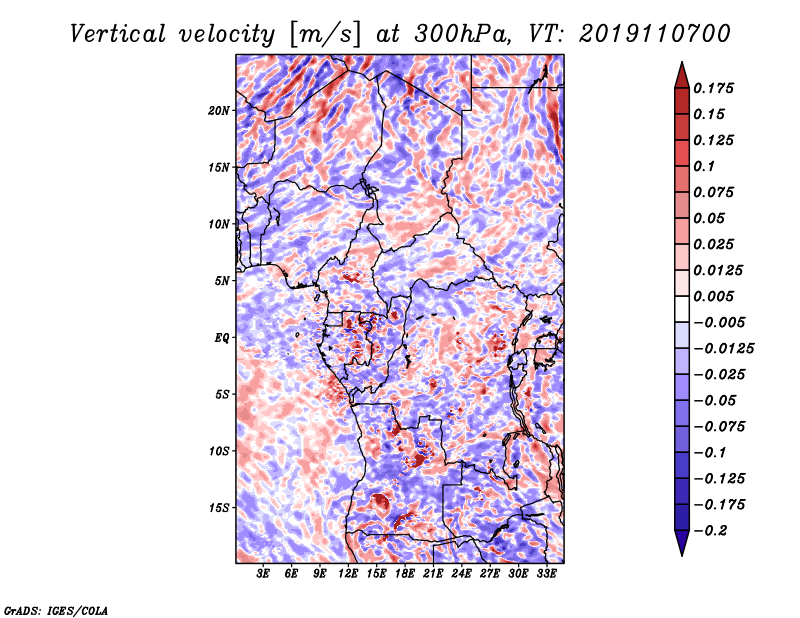 Vertical velocity [m/s] at 300hPa, VT: 2019110700

20N
15N
10N
5N
EQ
5S
10S
15S

3E 6E 9E 12E 15E 18E 21E 24E 27E 30E 33E

0.175
0.15
0.125
0.1
0.075
0.05
0.025
0.0125
0.005
−0.005
−0.0125
−0.025
−0.05
−0.075
−0.1
−0.125
−0.175
−0.2

GrADS: IGES/COLA